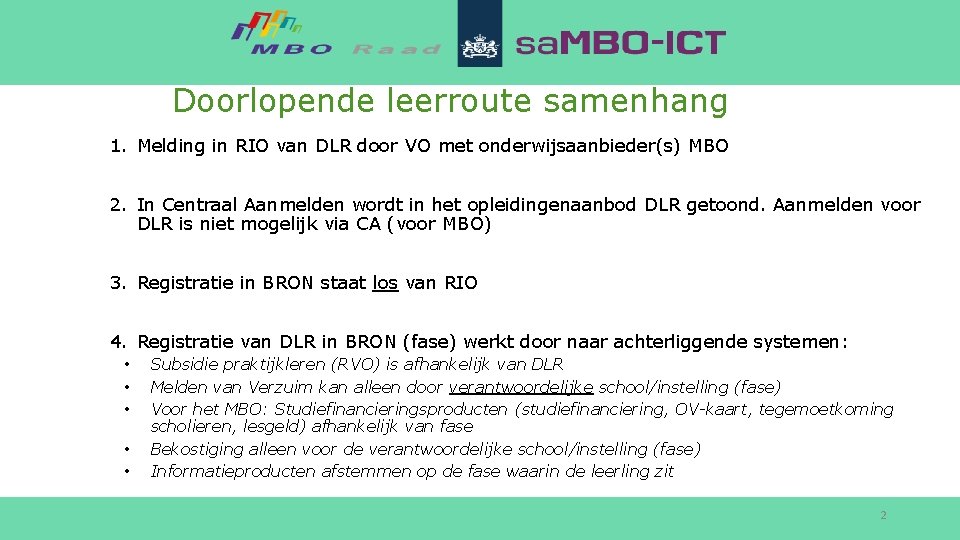 MBO Raad saMBO-ICT

Doorlopende leerroute samenhang

1. Melding in RIO van DLR door VO met onderwijsaanbieder(s) MBO

2. In Centraal Aanmelden wordt in het opleidingenaanbod DLR getoond. Aanmelden voor DLR is niet mogelijk via CA (voor MBO)

3. Registratie in BRON staat los van RIO

4. Registratie van DLR in BRON (fase) werkt door naar achterliggende systemen:
• Subsidie praktijkleren (RVO) is afhankelijk van DLR
• Melden van Verzuim kan alleen door verantwoordelijke school/instelling (fase)
• Voor het MBO: Studiefinancieringsproducten (studiefinanciering, OV-kaart, tegemoetkoming scholieren, lesgeld) afhankelijk van fase
• Bekostiging alleen voor de verantwoordelijke school/instelling (fase)
• Informatieproducten afstemmen op de fase waarin de leerling zit

2